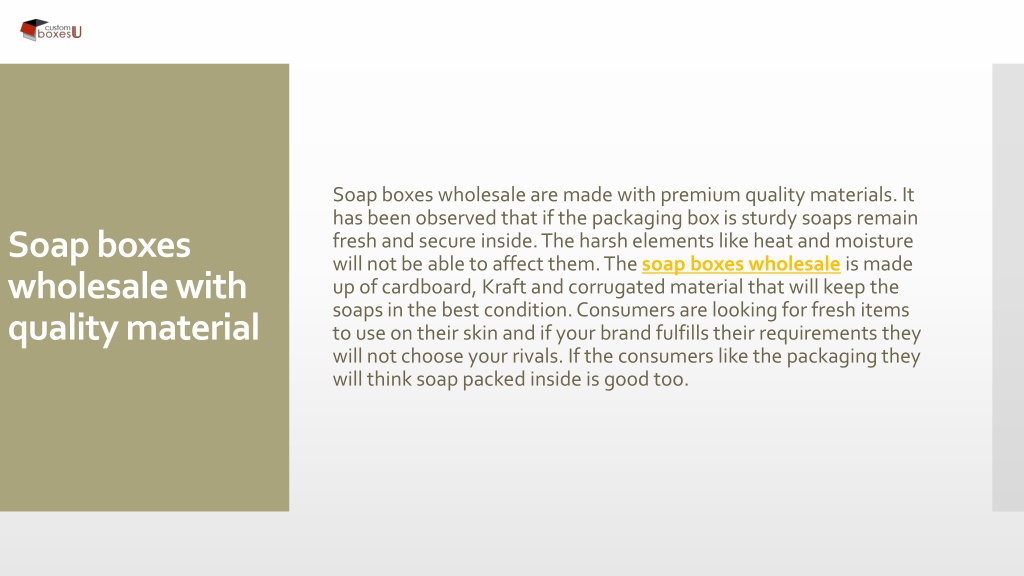 custom boxesU

Soap boxes wholesale with quality material

Soap boxes wholesale are made with premium quality materials. It has been observed that if the packaging box is sturdy soaps remain fresh and secure inside. The harsh elements like heat and moisture will not be able to affect them. The soap boxes wholesale is made up of cardboard, Kraft and corrugated material that will keep the soaps in the best condition. Consumers are looking for fresh items to use on their skin and if your brand fulfills their requirements they will not choose your rivals. If the consumers like the packaging they will think soap packed inside is good too.